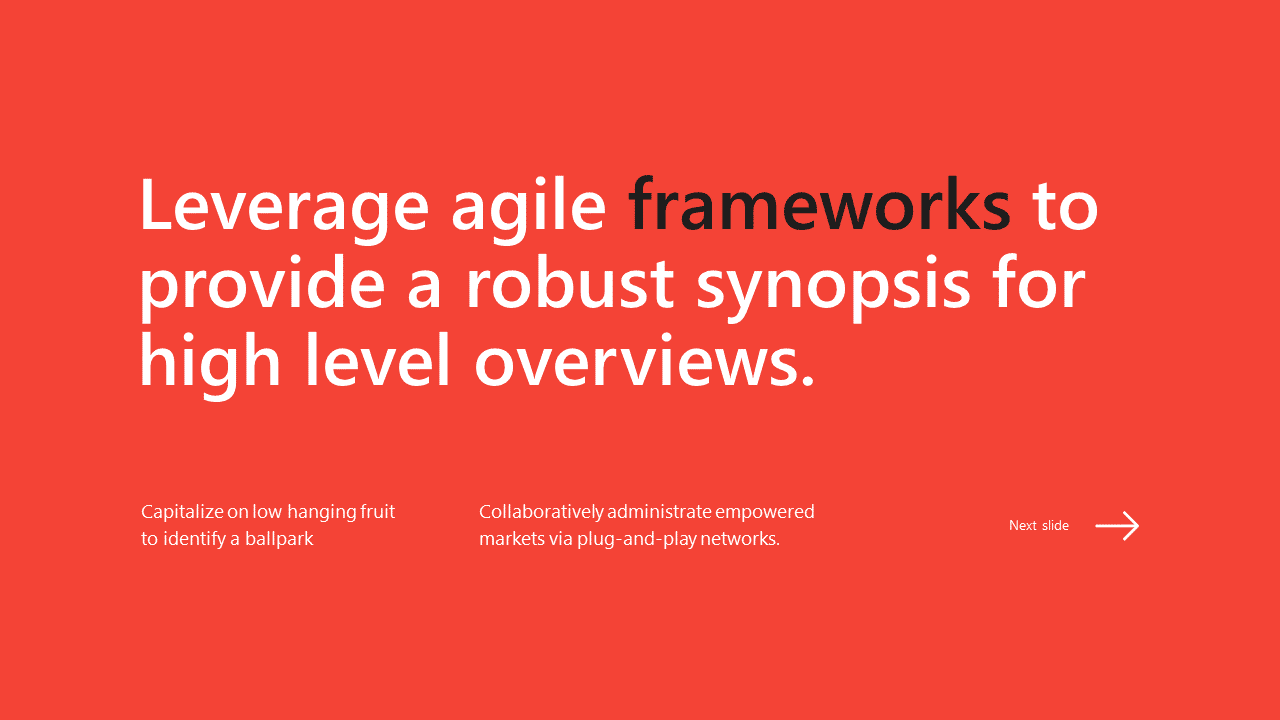 Leverage agile frameworks to provide a robust synopsis for high level overviews.

Capitalize on low hanging fruit to identify a ballpark

Collaboratively administrate empowered markets via plug-and-play networks.

Next slide